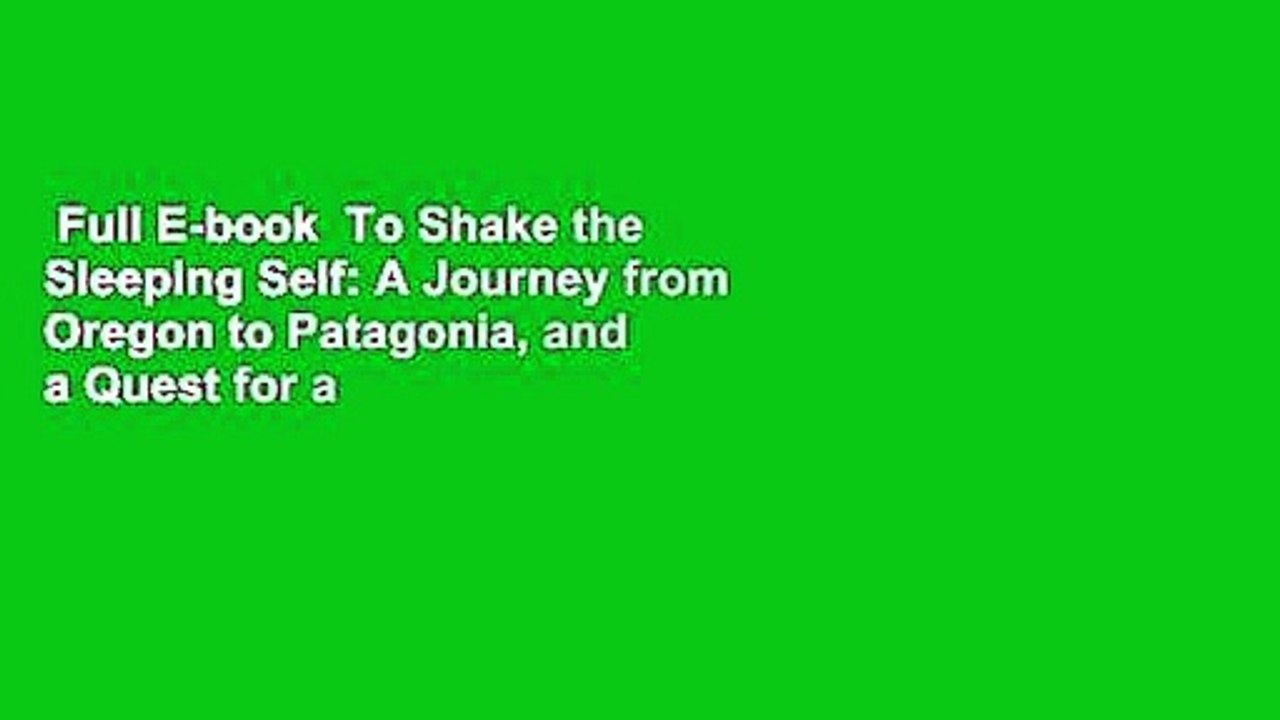 Full E-book To Shake the Sleeping Self: A Journey from Oregon to Patagonia, and a Quest for a